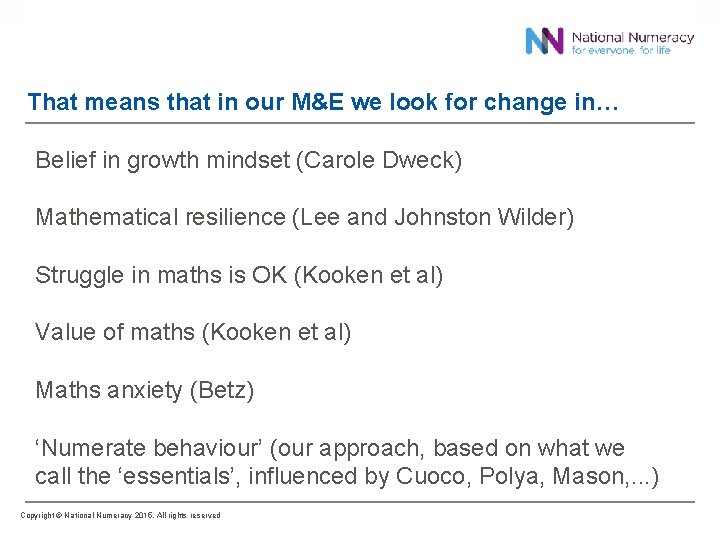 National Numeracy
for everyone, for life

That means that in our M&E we look for change in…

Belief in growth mindset (Carole Dweck)

Mathematical resilience (Lee and Johnston Wilder)

Struggle in maths is OK (Kooken et al)

Value of maths (Kooken et al)

Maths anxiety (Betz)

‘Numerate behaviour’ (our approach, based on what we call the ‘essentials’, influenced by Cuoco, Polya, Mason,...)

Copyright © National Numeracy 2016. All rights reserved